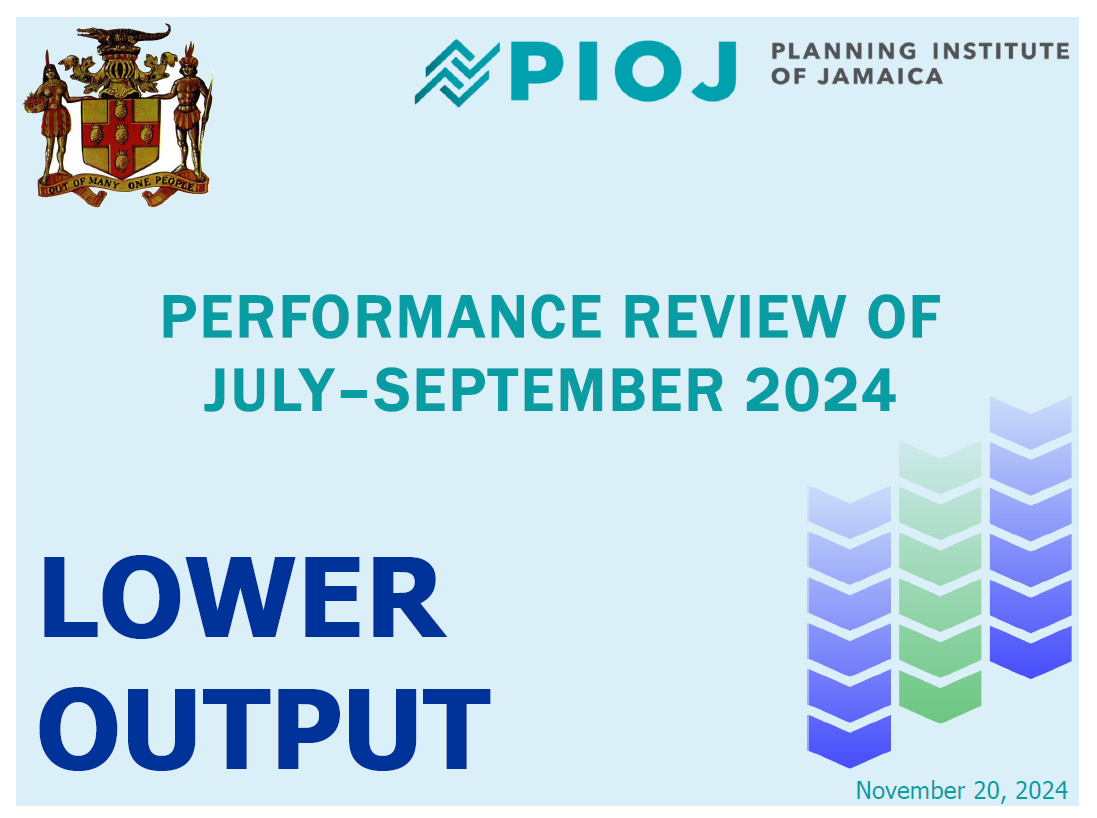 OUT OF MANY ONE PEOPLE

PIOJ PLANNING INSTITUTE OF JAMAICA

PERFORMANCE REVIEW OF JULY–SEPTEMBER 2024

LOWER OUTPUT

November 20, 2024